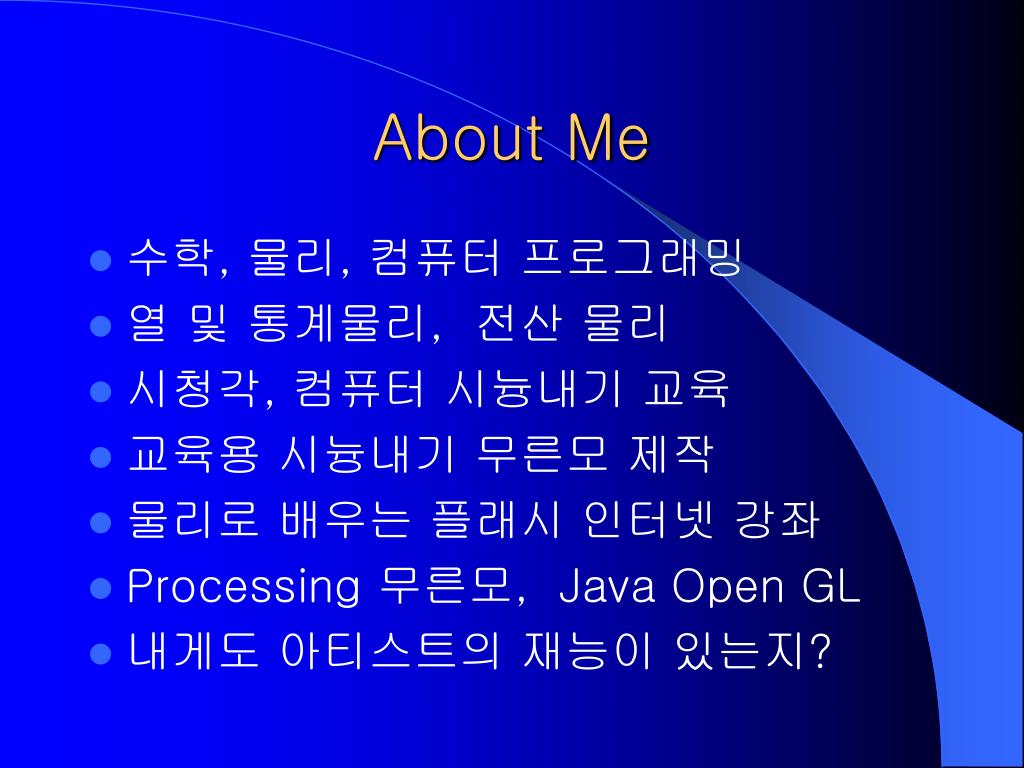 About Me

- 수학, 물리, 컴퓨터 프로그래밍
- 열 및 통계물리, 전산 물리
- 시청각, 컴퓨터 시늉내기 교육
- 교육용 시늉내기 무른모 제작
- 물리로 배우는 플래시 인터넷 강좌
- Processing 무른모, Java Open GL
- 내게도 아티스트의 재능이 있는지?